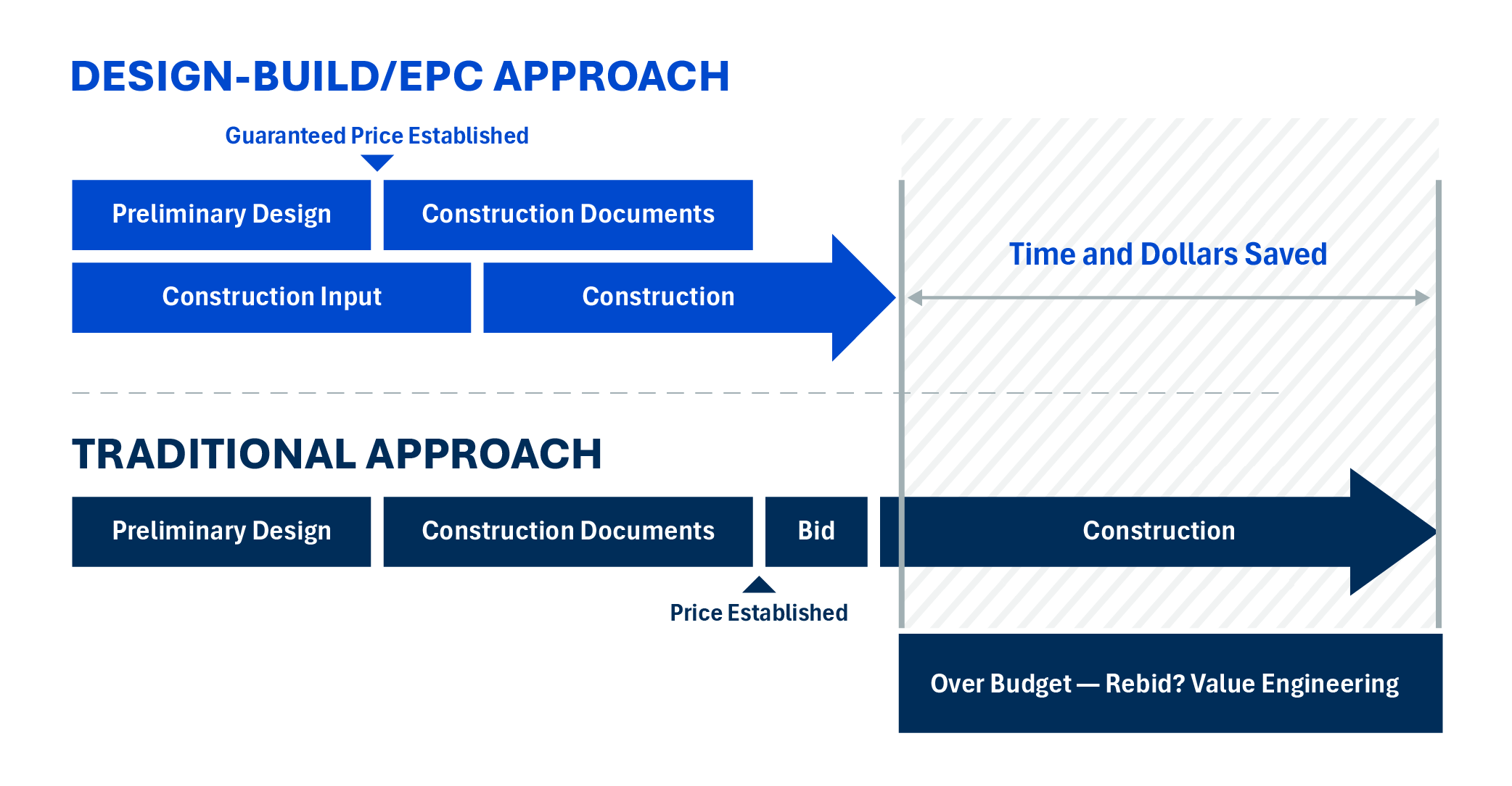 DESIGN-BUILD/EPC APPROACH

Guaranteed Price Established

Preliminary Design

Construction Documents

Construction Input

Construction

Time and Dollars Saved

TRADITIONAL APPROACH

Preliminary Design

Construction Documents

Bid

Construction

Price Established

Over Budget — Rebid? Value Engineering